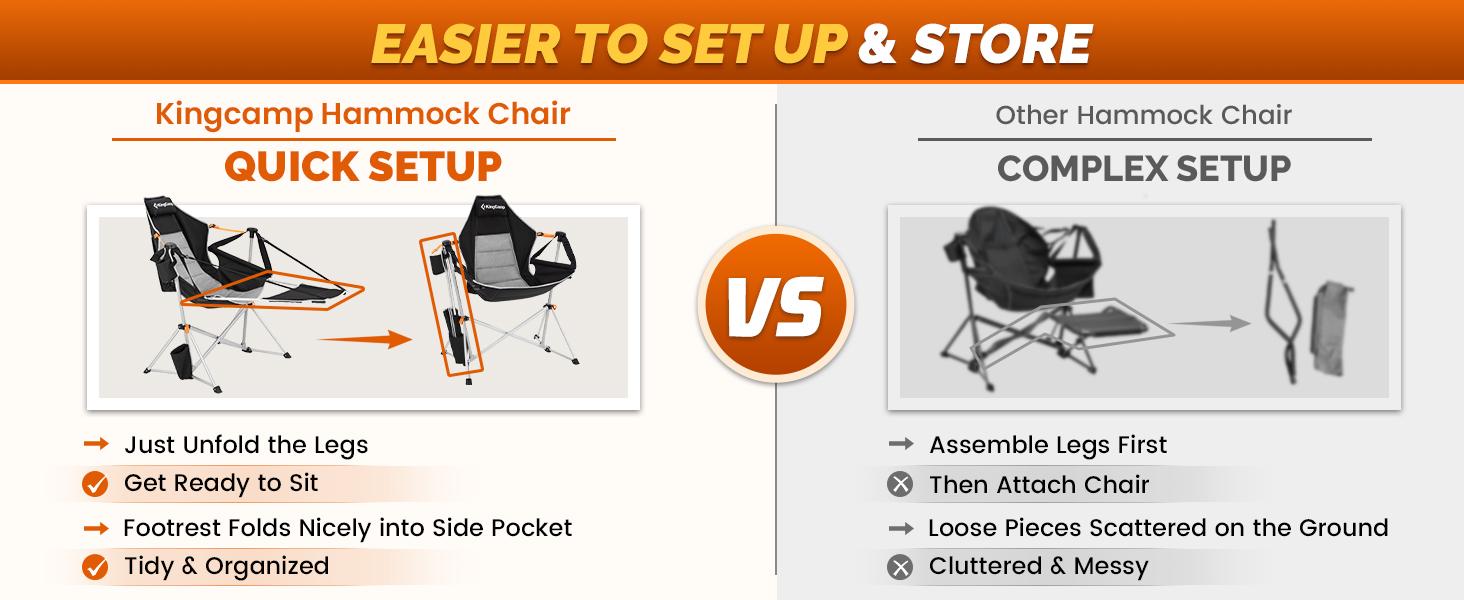 EASIER TO SET UP & STORE

Kingcamp Hammock Chair

QUICK SETUP

KingCamp

KingCamp

Just Unfold the Legs

Get Ready to Sit

Footrest Folds Nicely into Side Pocket

Tidy & Organized

VS

Other Hammock Chair

COMPLEX SETUP

Assemble Legs First

Then Attach Chair

Loose Pieces Scattered on the Ground

Cluttered & Messy